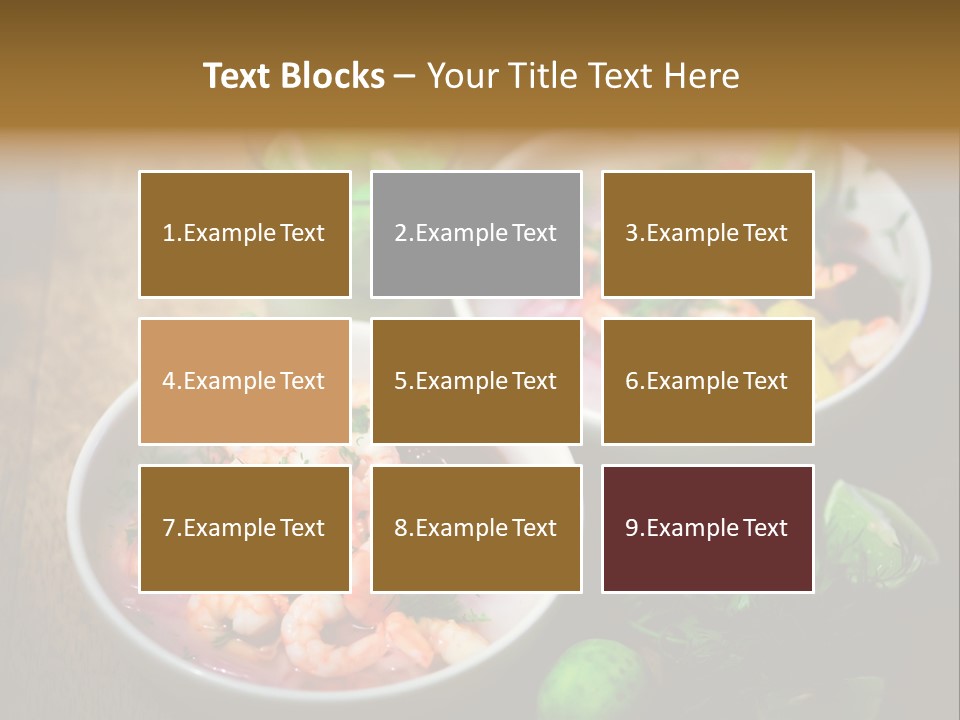 Text Blocks – Your Title Text Here

1.Example Text

2.Example Text

3.Example Text

4.Example Text

5.Example Text

6.Example Text

7.Example Text

8.Example Text

9.Example Text